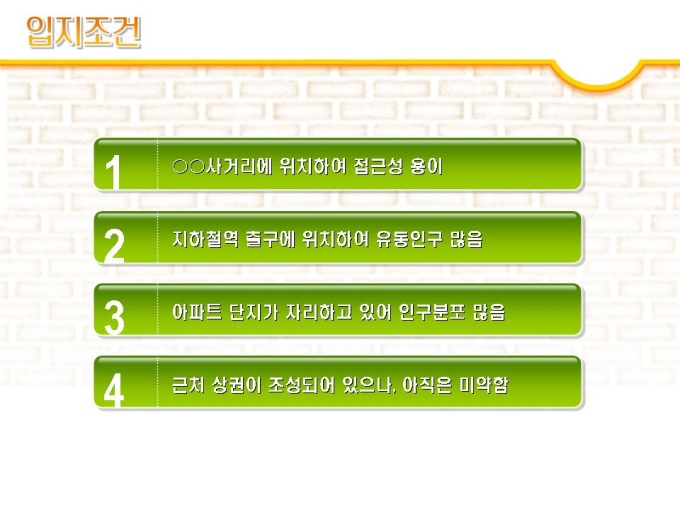 입지조건

1 ○○사거리에 위치하여 접근성 용이

2 지하철역 출구에 위치하여 유동인구 많음

3 아파트 단지가 자리하고 있어 인구분포 많음

4 근처 상권이 조성되어 있으나, 아직은 미약함